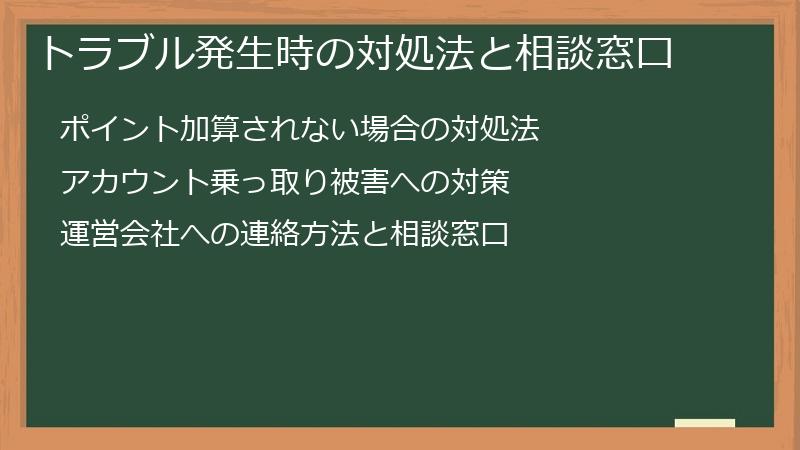 トラブル発生時の対処法と相談窓口

ポイント加算されない場合の対処法

アカウント乗っ取り被害への対策

運営会社への連絡方法と相談窓口